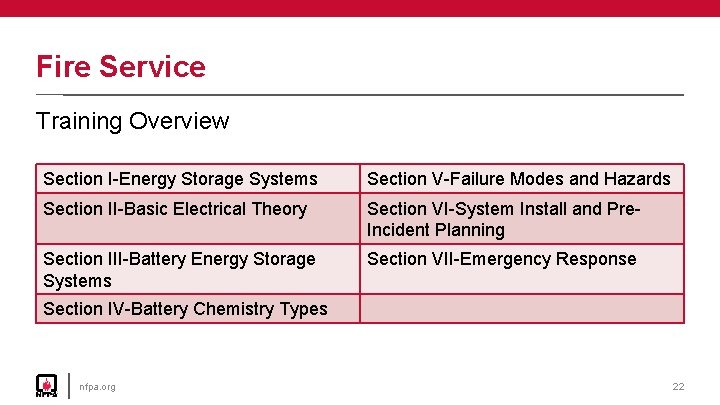 Fire Service

Training Overview

| Section I-Energy Storage Systems | Section V-Failure Modes and Hazards |
|---|---|
| Section II-Basic Electrical Theory | Section VI-System Install and Pre-Incident Planning |
| Section III-Battery Energy Storage Systems | Section VII-Emergency Response |
| Section IV-Battery Chemistry Types | |

NFPA

nfpa.org

22